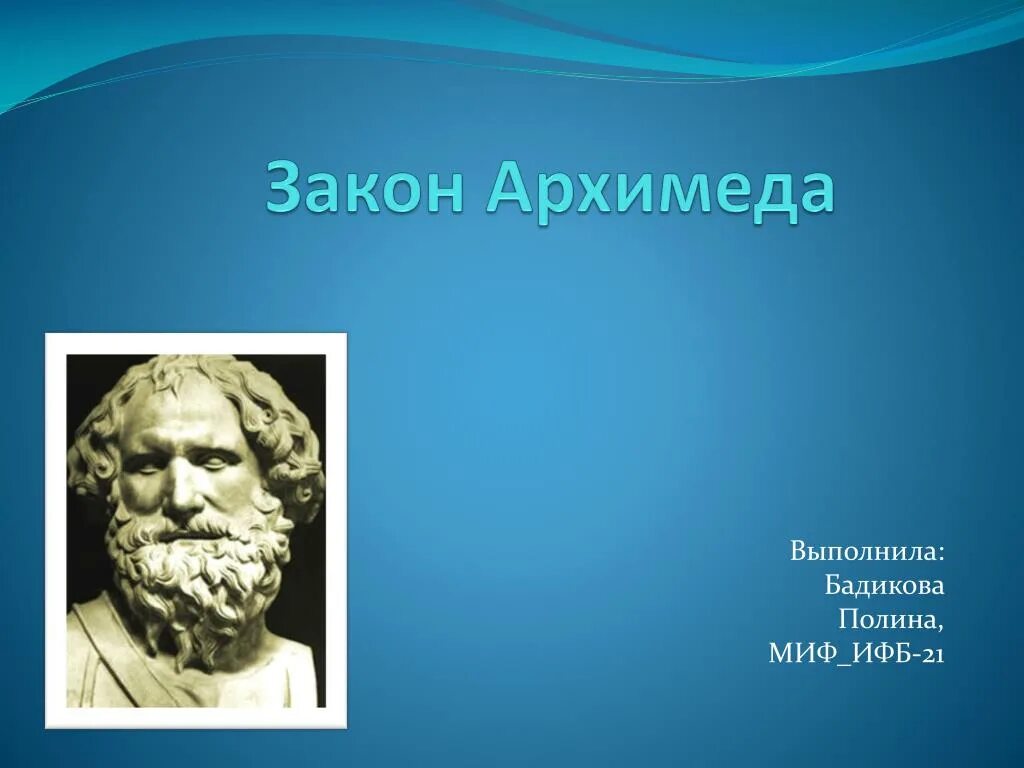 Закон Архимеда

Выполнила:
Бадикова
Полина,
МИФ_ИФБ-21